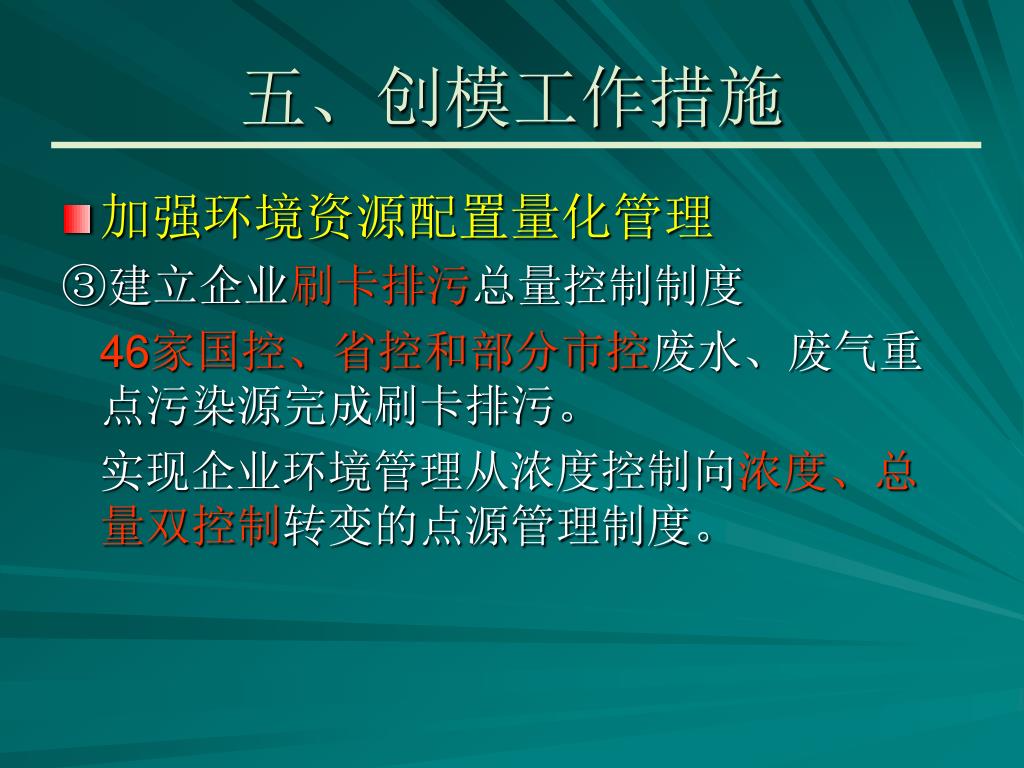 五、创模工作措施

加强环境资源配置量化管理

③建立企业刷卡排污总量控制制度

46家国控、省控和部分市控废水、废气重点污染源完成刷卡排污。

实现企业环境管理从浓度控制向浓度、总量双控制转变的点源管理制度。